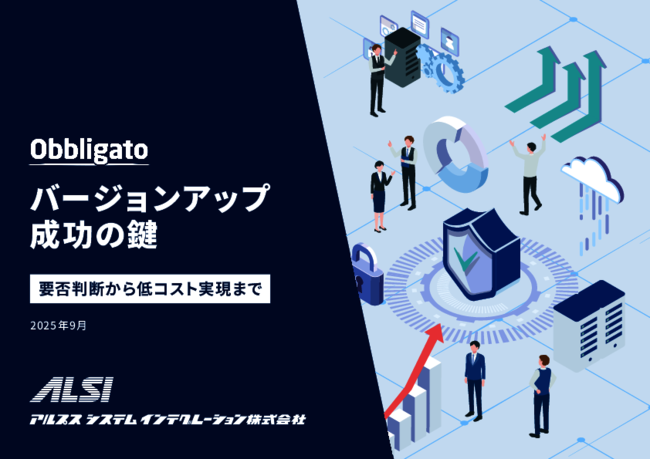 Obbligato

バージョンアップ
成功の鍵

要否判断から低コスト実現まで

2025年9月

ALSI
アルプス システム インテグレーション株式会社